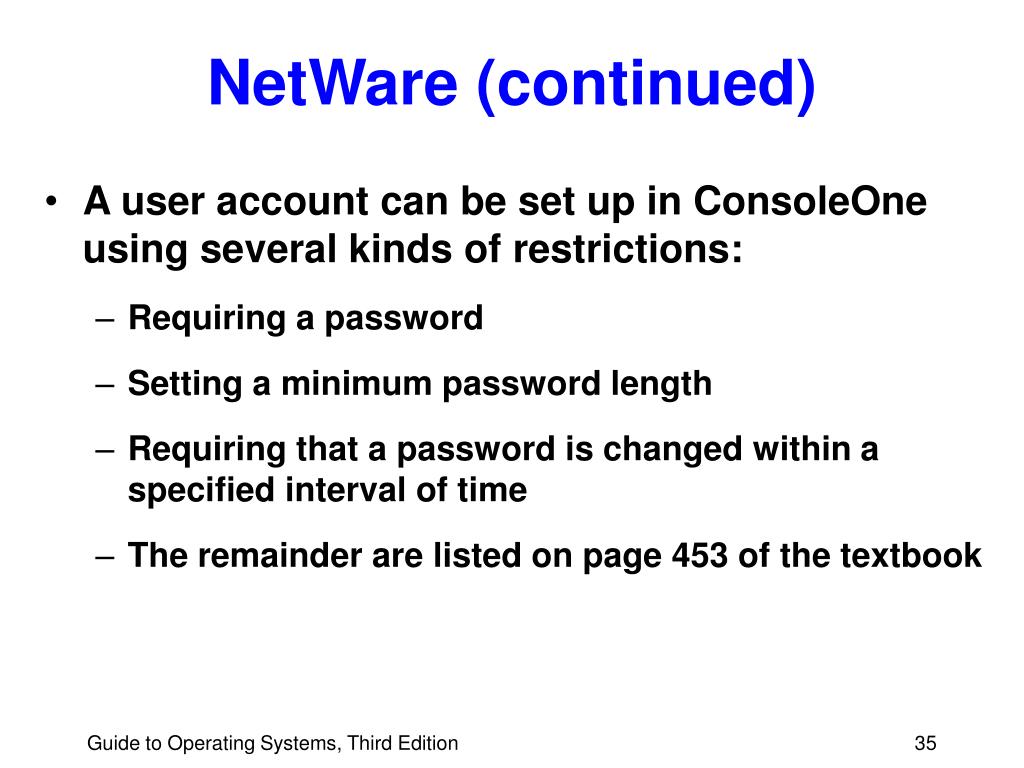 NetWare (continued)

• A user account can be set up in ConsoleOne using several kinds of restrictions:

– Requiring a password

– Setting a minimum password length

– Requiring that a password is changed within a specified interval of time

– The remainder are listed on page 453 of the textbook

Guide to Operating Systems, Third Edition

35